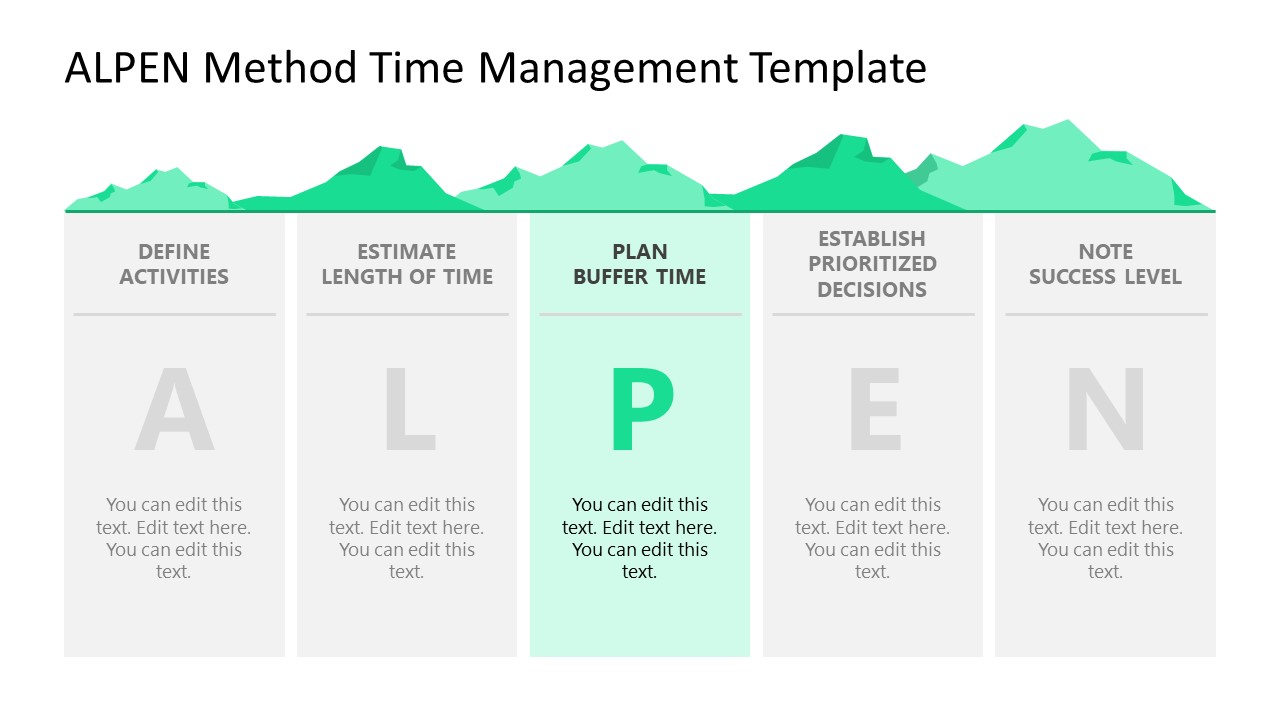 ALPEN Method Time Management Template

DEFINE ACTIVITIES

A

You can edit this text. Edit text here. You can edit this text.

ESTIMATE LENGTH OF TIME

L

You can edit this text. Edit text here. You can edit this text.

PLAN BUFFER TIME

P

You can edit this text. Edit text here. You can edit this text.

ESTABLISH PRIORITIZED DECISIONS

E

You can edit this text. Edit text here. You can edit this text.

NOTE SUCCESS LEVEL

N

You can edit this text. Edit text here. You can edit this text.